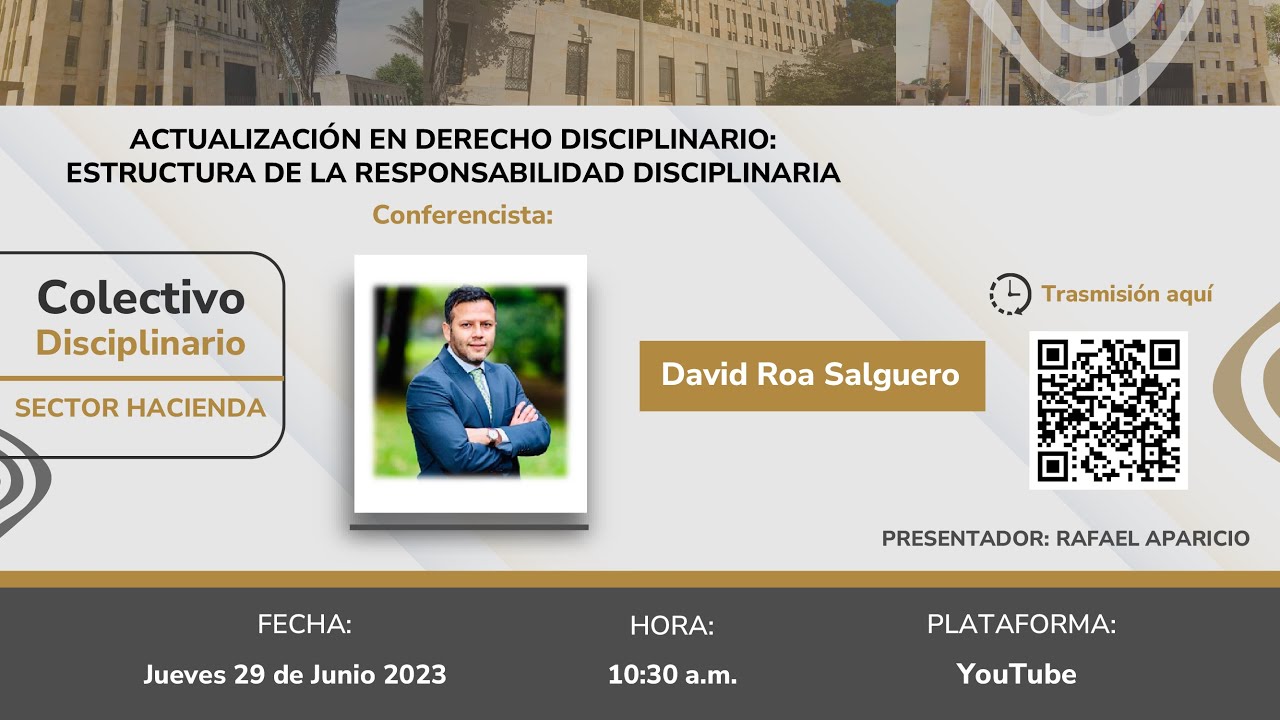 ACTUALIZACIÓN EN DERECHO DISCIPLINARIO: ESTRUCTURA DE LA RESPONSABILIDAD DISCIPLINARIA

Conferencista:

Colectivo
Disciplinario
SECTOR HACIENDA

David Roa Salguero

Trasmisión aquí

PRESENTADOR: RAFAEL APARICIO

FECHA:
Jueves 29 de Junio 2023

HORA:
10:30 a.m.

PLATAFORMA:
YouTube